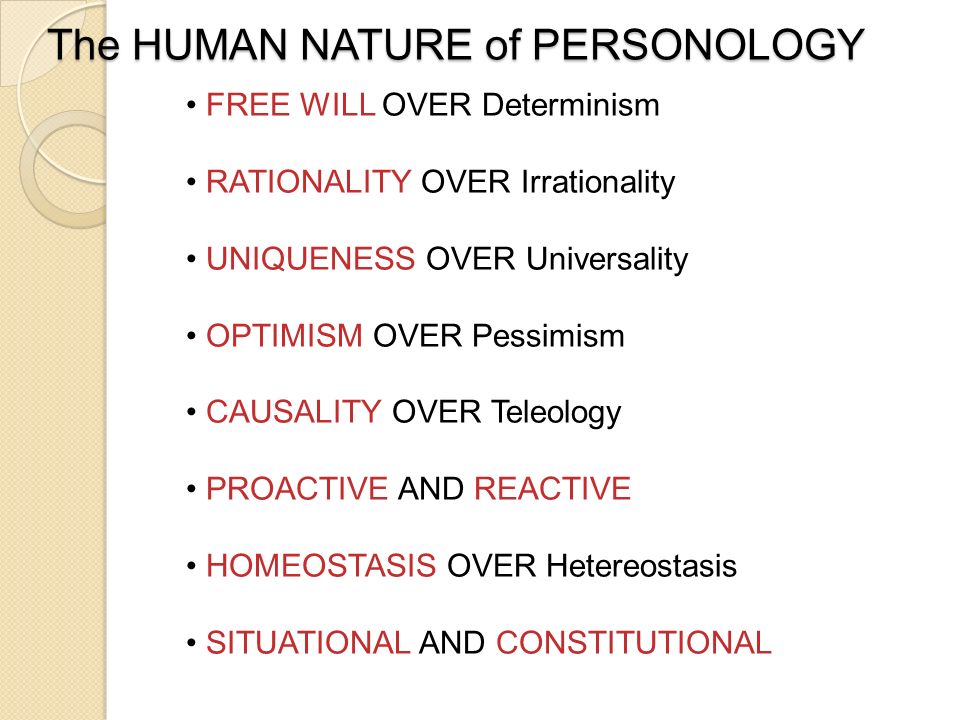 The HUMAN NATURE of PERSONOLOGY

• FREE WILL OVER Determinism

• RATIONALITY OVER Irrationality

• UNIQUENESS OVER Universality

• OPTIMISM OVER Pessimism

• CAUSALITY OVER Teleology

• PROACTIVE AND REACTIVE

• HOMEOSTASIS OVER Hetereostasis

• SITUATIONAL AND CONSTITUTIONAL